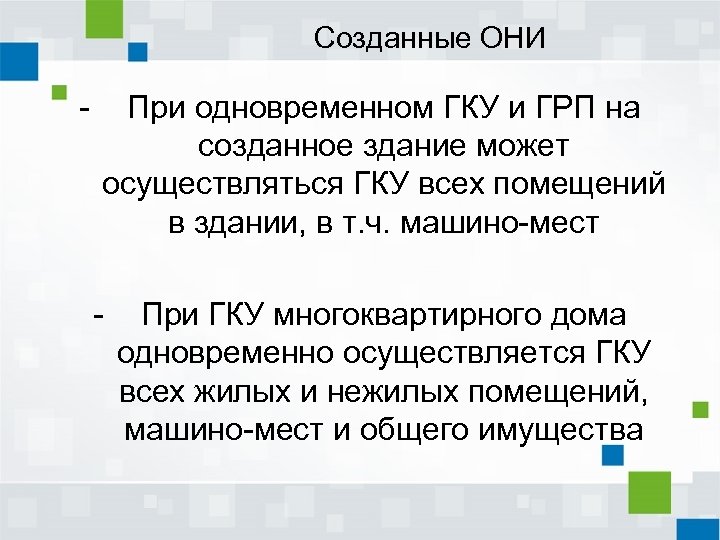 Созданные ОНИ

- При одновременном ГКУ и ГРП на созданное здание может осуществляться ГКУ всех помещений в здании, в т.ч. машино-мест

- При ГКУ многоквартирного дома одновременно осуществляется ГКУ всех жилых и нежилых помещений, машино-мест и общего имущества